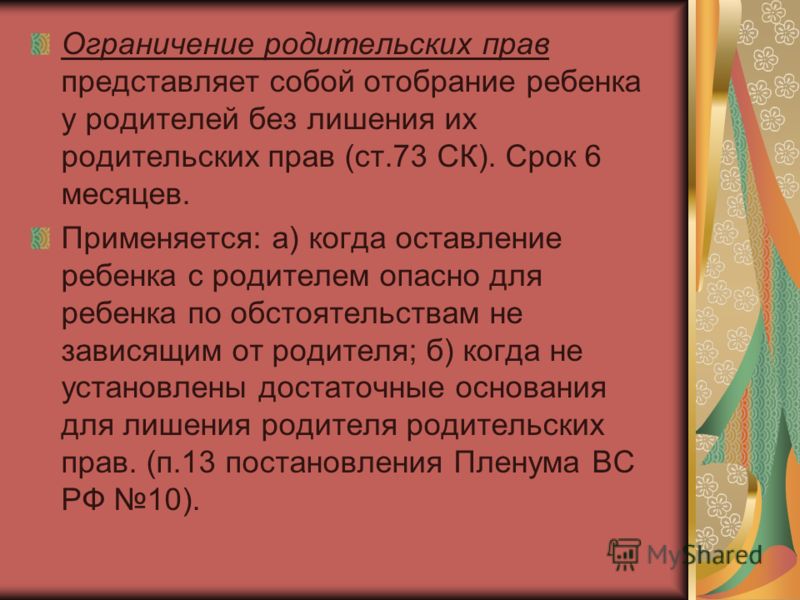 Ограничение родительских прав представляет собой отобрание ребенка у родителей без лишения их родительских прав (ст.73 СК). Срок 6 месяцев.

Применяется: а) когда оставление ребенка с родителем опасно для ребенка по обстоятельствам не зависящим от родителя; б) когда не установлены достаточные основания для лишения родителя родительских прав. (п.13 постановления Пленума ВС РФ №10).

MyShared